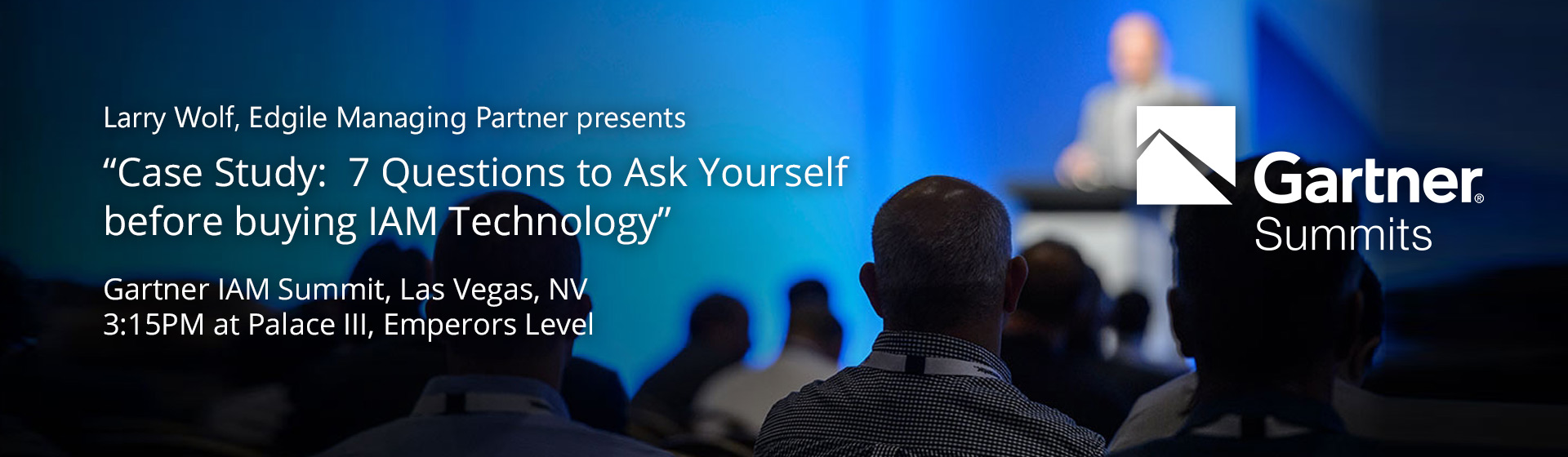 Larry Wolf, Edgile Managing Partner presents

“Case Study:  7 Questions to Ask Yourself before buying IAM Technology”

Gartner IAM Summit, Las Vegas, NV
3:15PM at Palace III, Emperors Level

Gartner®
Summits